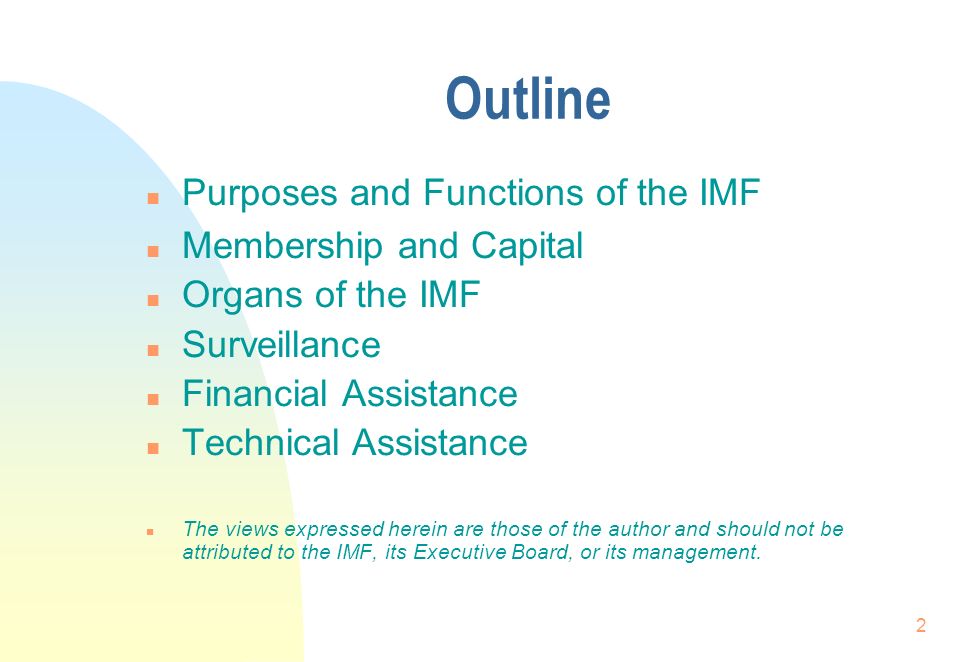 Outline

- Purposes and Functions of the IMF
- Membership and Capital
- Organs of the IMF
- Surveillance
- Financial Assistance
- Technical Assistance

- The views expressed herein are those of the author and should not be attributed to the IMF, its Executive Board, or its management.

2